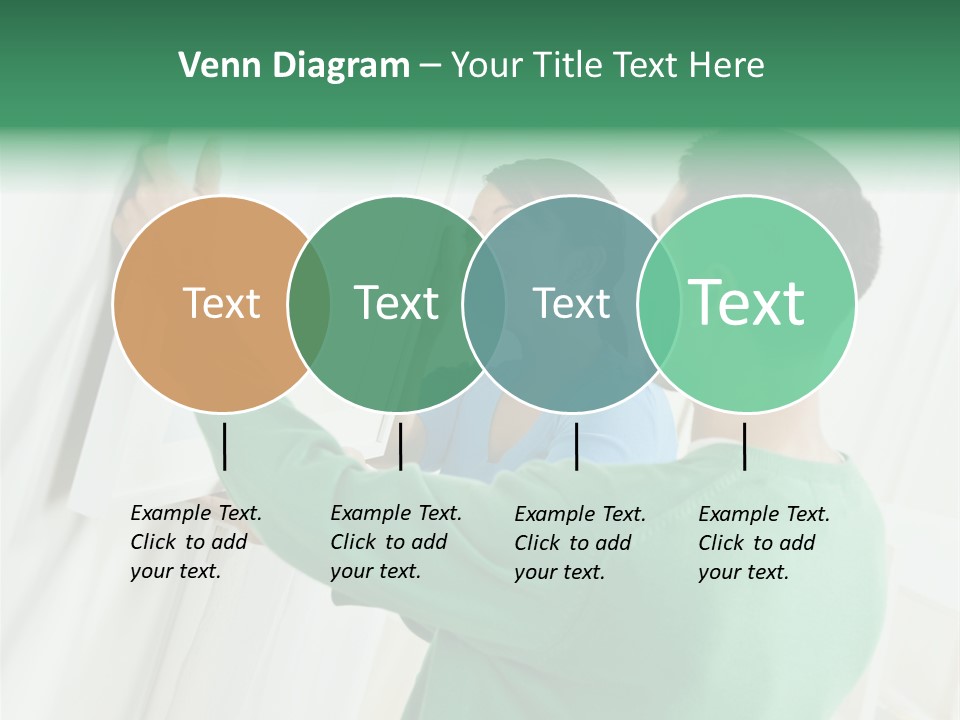 Venn Diagram – Your Title Text Here

Text

Text

Text

Text

Example Text. Click to add your text.

Example Text. Click to add your text.

Example Text. Click to add your text.

Example Text. Click to add your text.